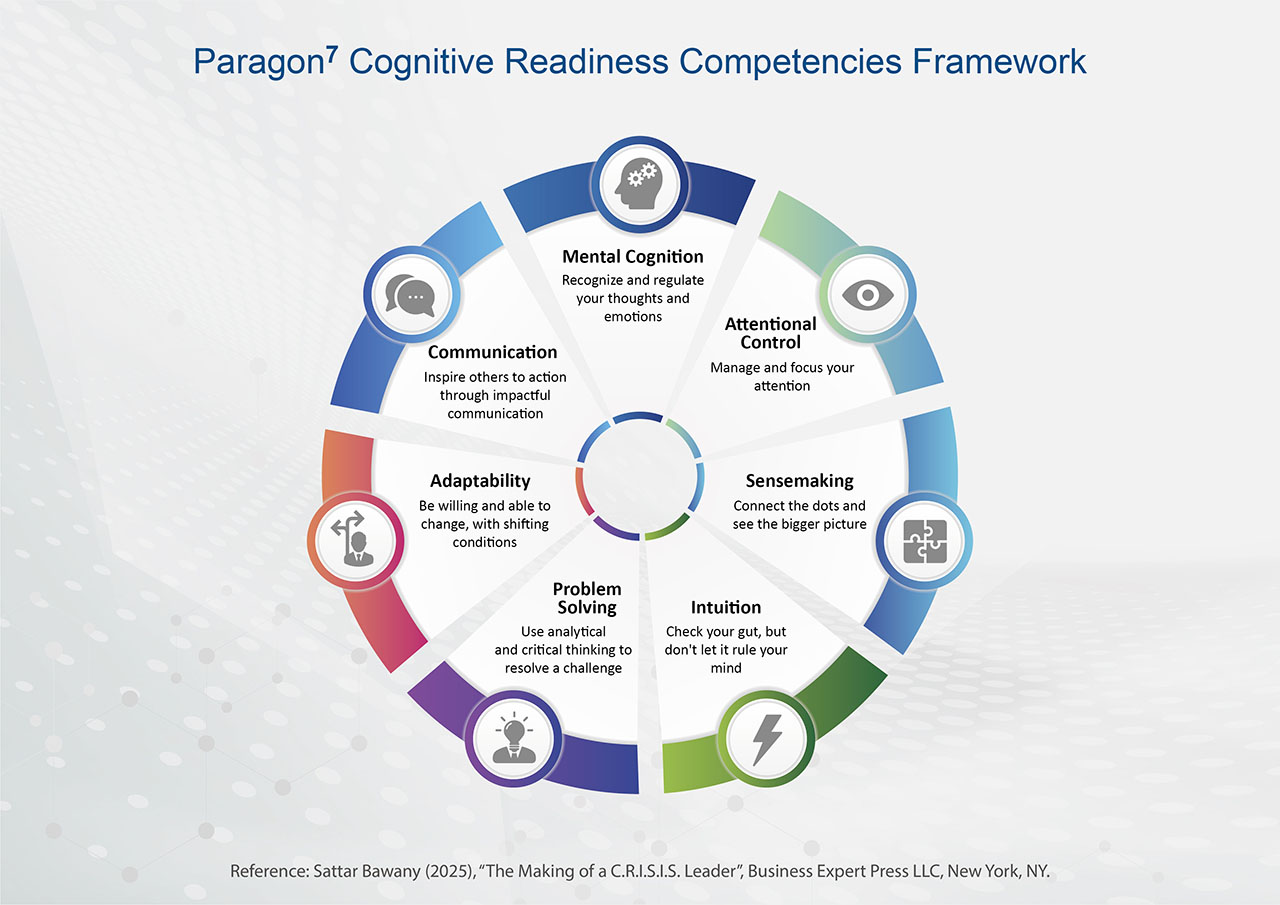 Paragon$^7$ Cognitive Readiness Competencies Framework

Mental Cognition
Recognize and regulate your thoughts and emotions

Attentional Control
Manage and focus your attention

Sensemaking
Connect the dots and see the bigger picture

Intuition
Check your gut, but don't let it rule your mind

Problem Solving
Use analytical and critical thinking to resolve a challenge

Adaptability
Be willing and able to change, with shifting conditions

Communication
Inspire others to action through impactful communication

Reference: Sattar Bawany (2025), "The Making of a C.R.I.S.I.S. Leader", Business Expert Press LLC, New York, NY.